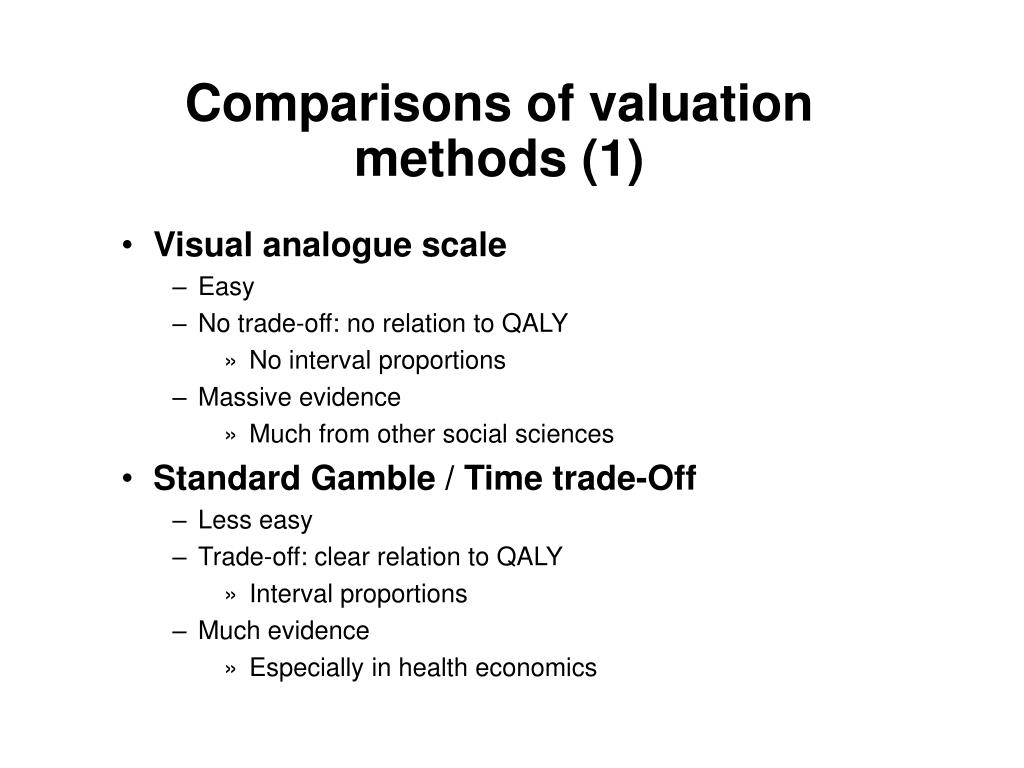 Comparisons of valuation methods (1)

• Visual analogue scale
– Easy
– No trade-off: no relation to QALY
» No interval proportions
– Massive evidence
» Much from other social sciences

• Standard Gamble / Time trade-Off
– Less easy
– Trade-off: clear relation to QALY
» Interval proportions
– Much evidence
» Especially in health economics